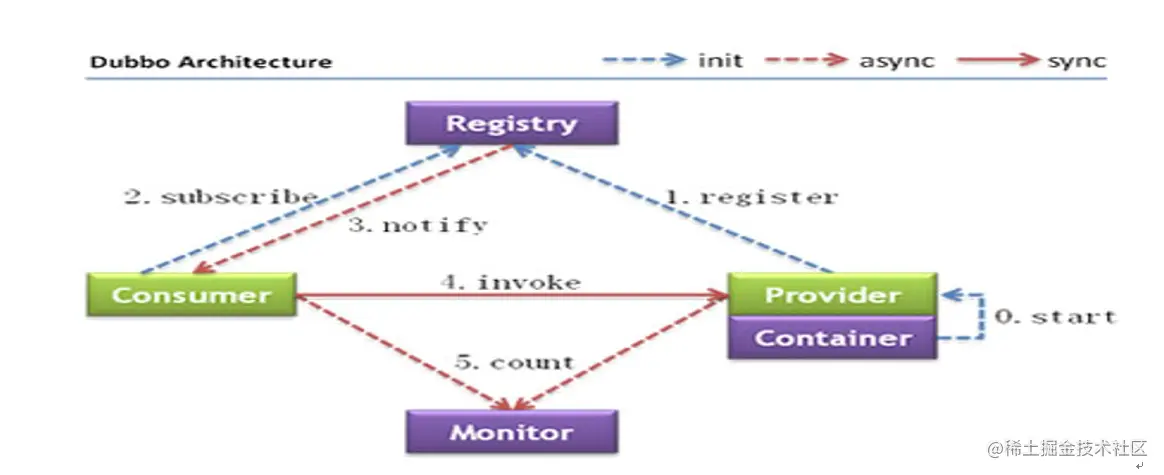 Dubbo Architecture init async sync

Registry

2. subscribe

3. notify

1. register

Consumer

4. invoke

Provider

Container

0. start

5. count

Monitor

@稀土掘金技术社区